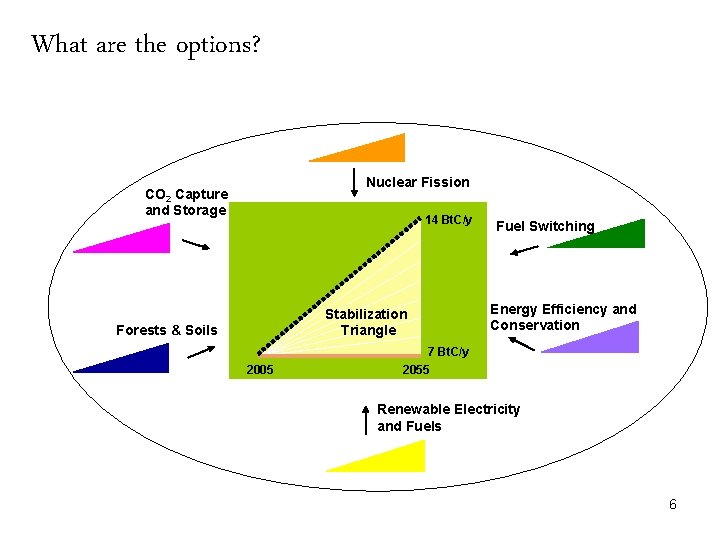 What are the options?

Nuclear Fission

$CO_2$ Capture and Storage

14 BtC/y

Fuel Switching

Stabilization Triangle

Energy Efficiency and Conservation

Forests & Soils

7 BtC/y

2005

2055

Renewable Electricity and Fuels

6